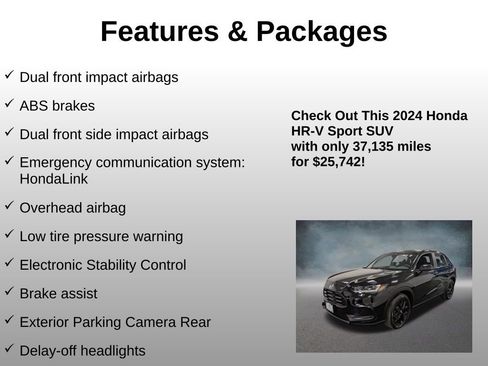 Features & Packages

✓ Dual front impact airbags

✓ ABS brakes

✓ Dual front side impact airbags

✓ Emergency communication system: HondaLink

✓ Overhead airbag

✓ Low tire pressure warning

✓ Electronic Stability Control

✓ Brake assist

✓ Exterior Parking Camera Rear

✓ Delay-off headlights

Check Out This 2024 Honda HR-V Sport SUV with only 37,135 miles for $25,742!